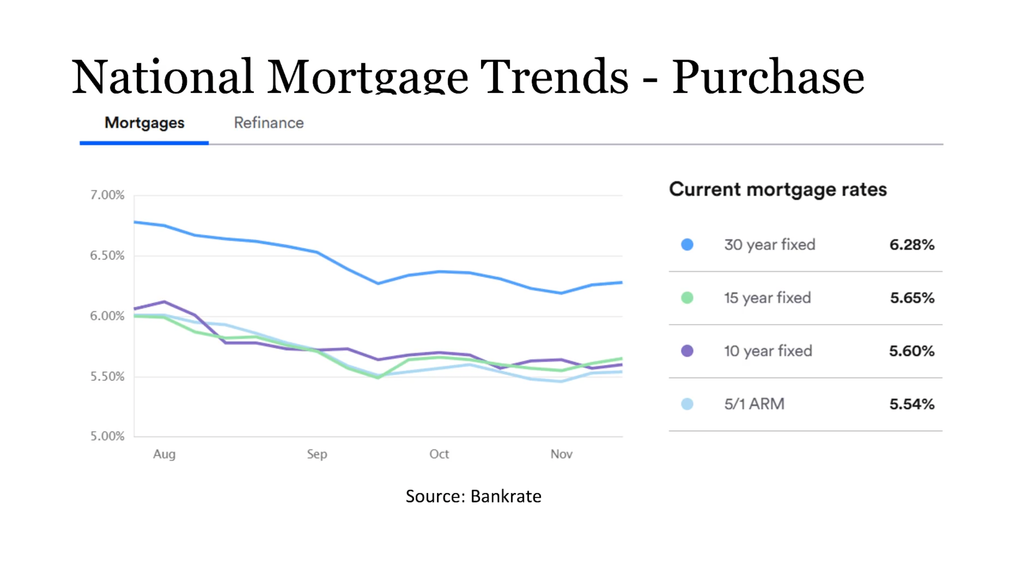 National Mortgage Trends - Purchase

Mortgages Refinance

7.00%
6.50%
6.00%
5.50%
5.00%

Aug Sep Oct Nov

Current mortgage rates

| | |
|---|---|
| 30 year fixed | 6.28% |
| 15 year fixed | 5.65% |
| 10 year fixed | 5.60% |
| 5/1 ARM | 5.54% |

Source: Bankrate